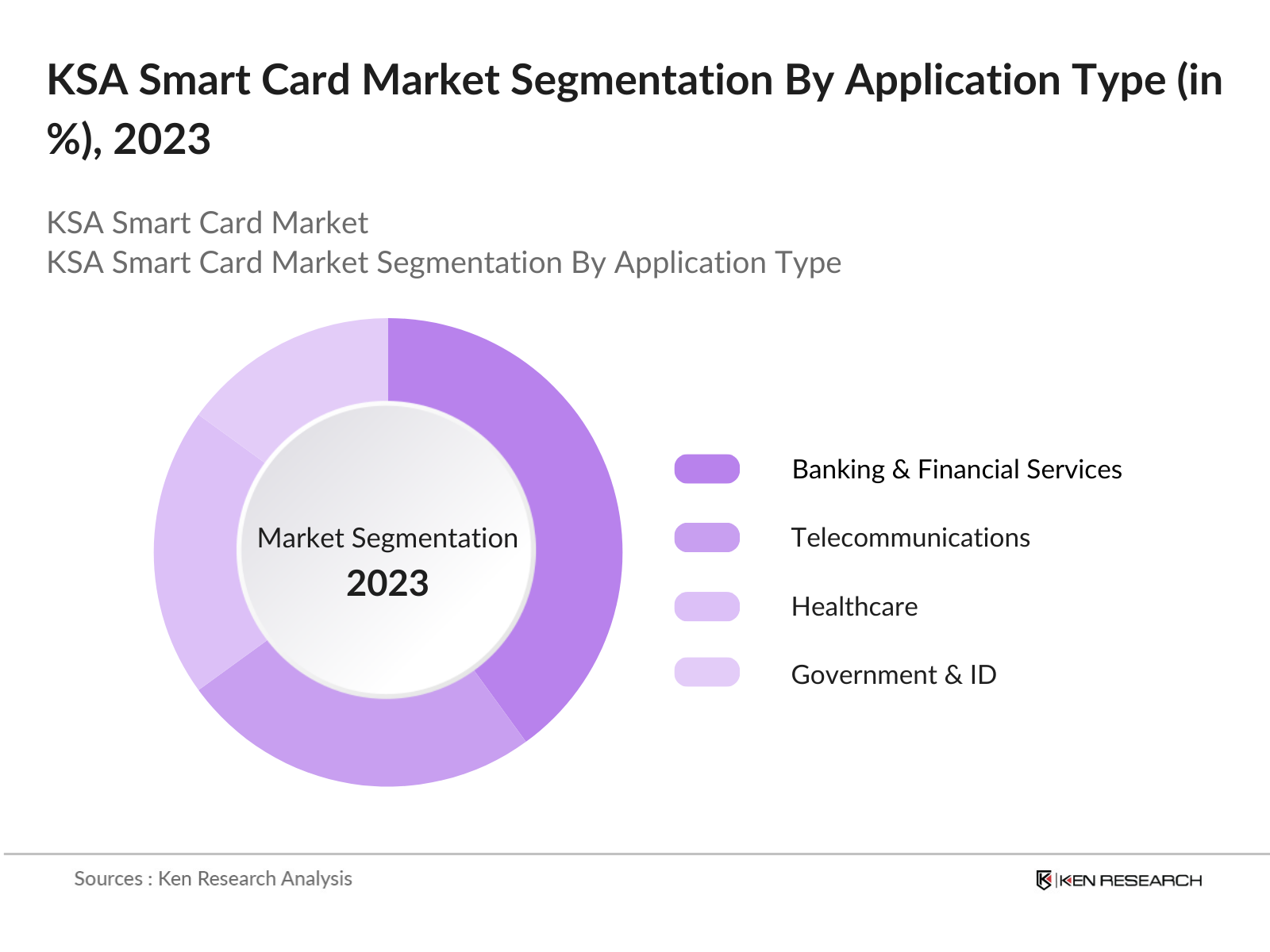 KSA Smart Card Market Segmentation By Application Type (in %), 2023

KSA Smart Card Market
KSA Smart Card Market Segmentation By Application Type

Market Segmentation
2023

Banking & Financial Services
Telecommunications
Healthcare
Government & ID

Sources : Ken Research Analysis

KEN RESEARCH